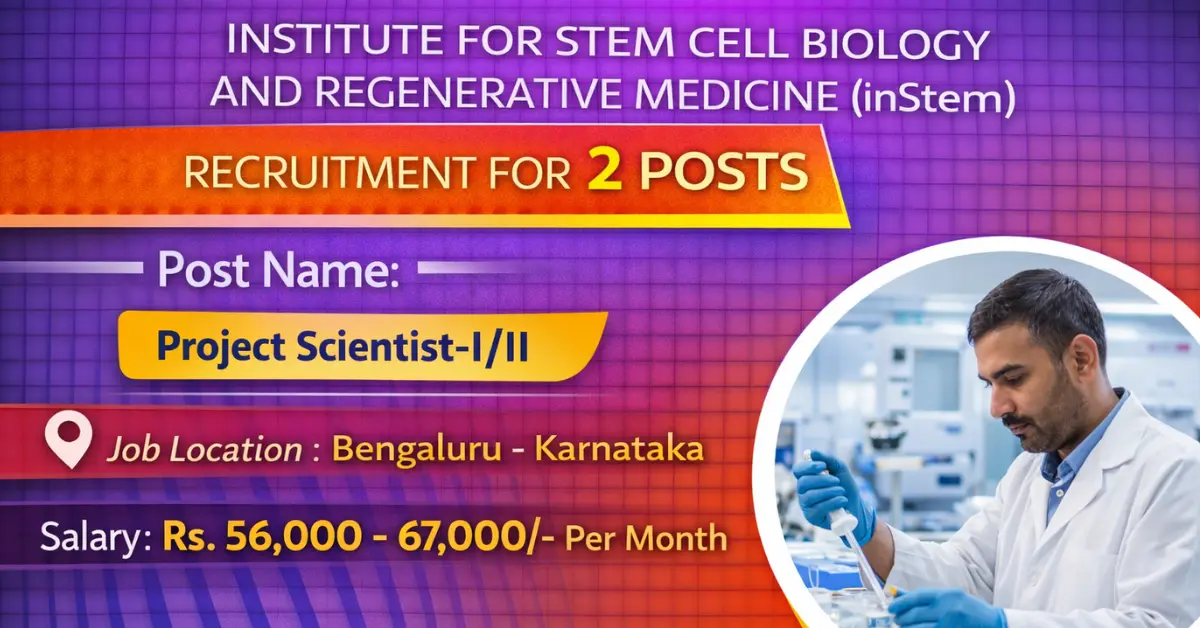 INSTITUTE FOR STEM CELL BIOLOGY AND REGENERATIVE MEDICINE (inStem)

RECRUITMENT FOR 2 POSTS

Post Name:

Project Scientist-I/II

Job Location : Bengaluru - Karnataka

Salary: Rs. 56,000 - 67,000/- Per Month